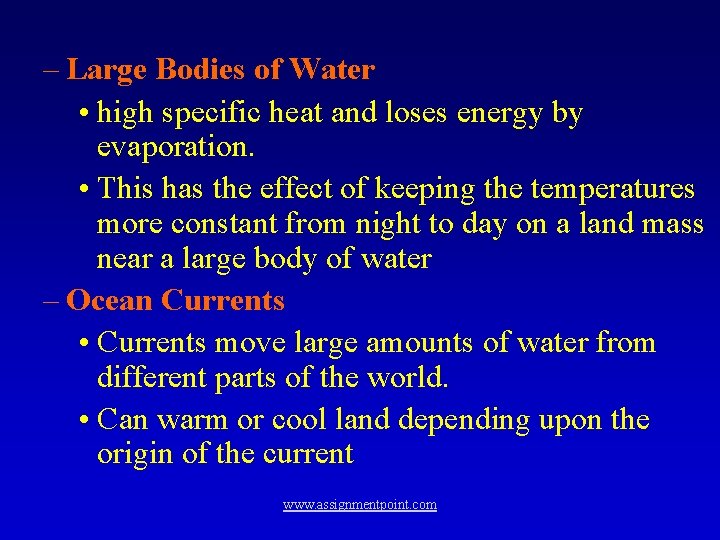 – Large Bodies of Water

• high specific heat and loses energy by evaporation.

• This has the effect of keeping the temperatures more constant from night to day on a land mass near a large body of water

– Ocean Currents

• Currents move large amounts of water from different parts of the world.

• Can warm or cool land depending upon the origin of the current

www.assignmentpoint.com